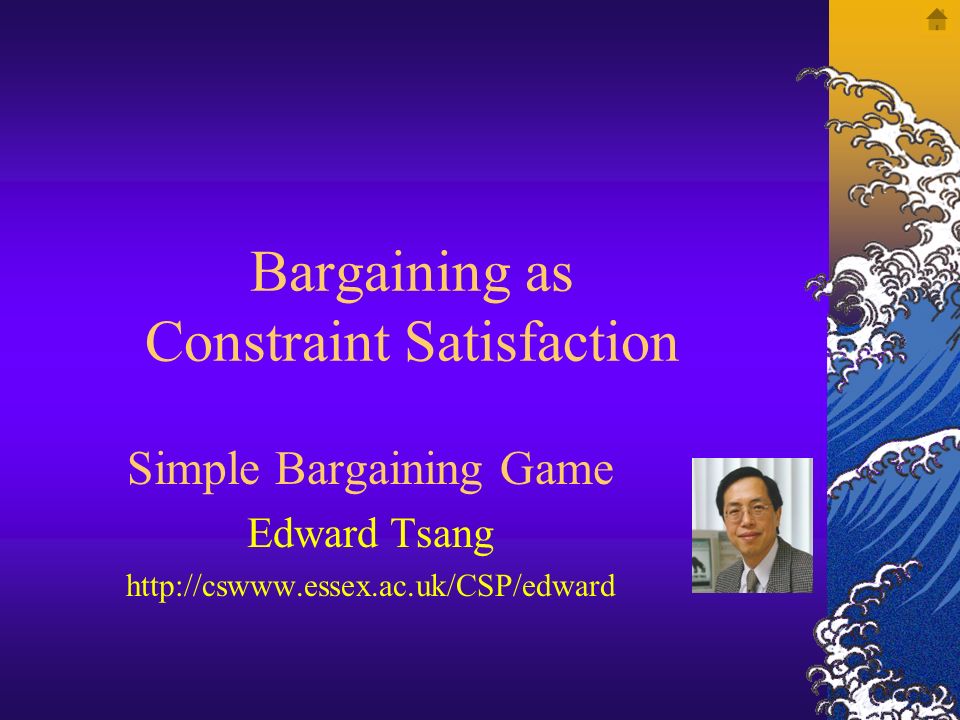 Bargaining as Constraint Satisfaction

Simple Bargaining Game

Edward Tsang

http://cswww.essex.ac.uk/CSP/edward